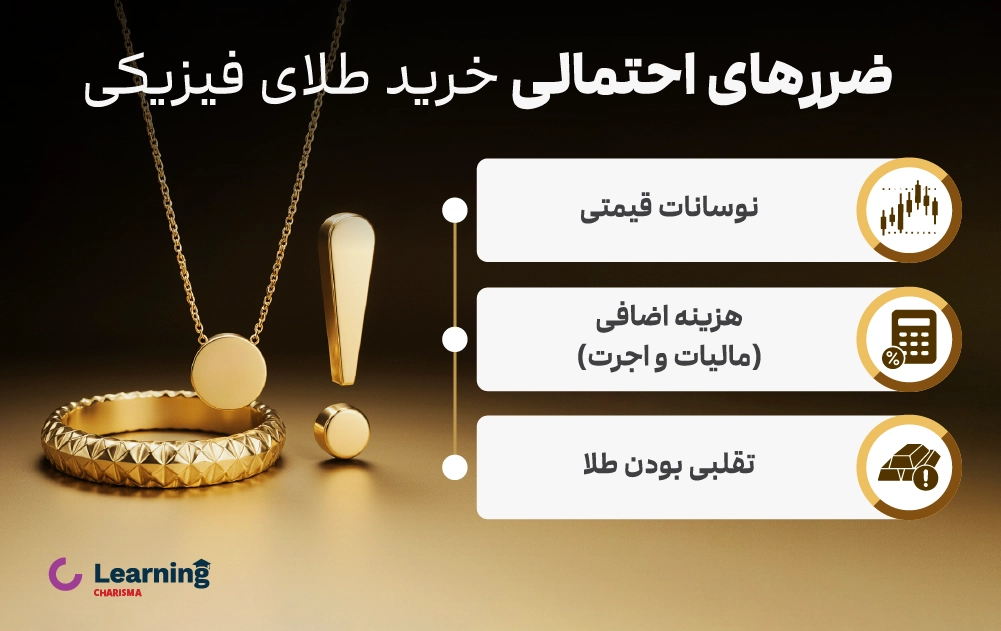 ضررهای احتمالی خرید طلای فیزیکی

نوسانات قیمتی

هزینه اضافی
(مالیات و اجرت)

تقلبی بودن طلا

Learning
CHARISMA